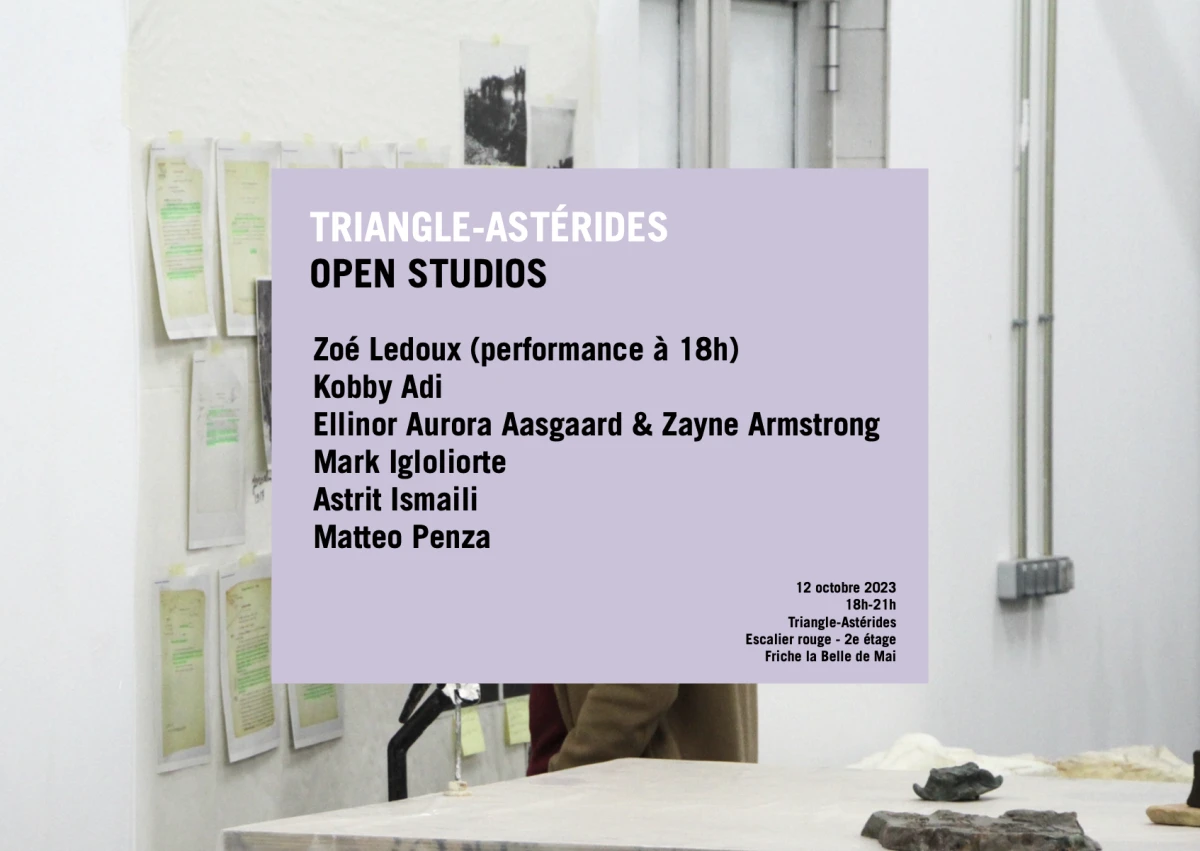 TRIANGLE-ASTÉRIDES
OPEN STUDIOS

Zoé Ledoux (performance à 18h)
Kobby Adi
Ellinor Aurora Aasgaard & Zayne Armstrong
Mark Igloliorte
Astrit Ismaili
Matteo Penza

12 octobre 2023
18h-21h
Triangle-Astérides
Escalier rouge - 2e étage
Friche la Belle de Mai